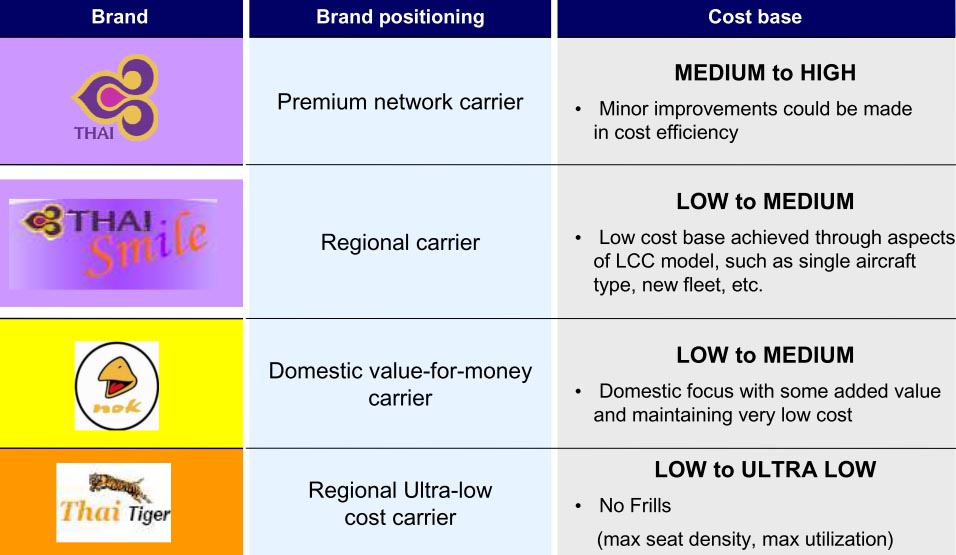 | Brand | Brand positioning | Cost base |
|---|---|---|
| THAI | Premium network carrier | **MEDIUM to HIGH** • Minor improvements could be made in cost efficiency |
| THAI Smile | Regional carrier | **LOW to MEDIUM** • Low cost base achieved through aspects of LCC model, such as single aircraft type, new fleet, etc. |
| nok | Domestic value-for-money carrier | **LOW to MEDIUM** • Domestic focus with some added value and maintaining very low cost |
| Thai Tiger | Regional Ultra-low cost carrier | **LOW to ULTRA LOW** • No Frills (max seat density, max utilization) |